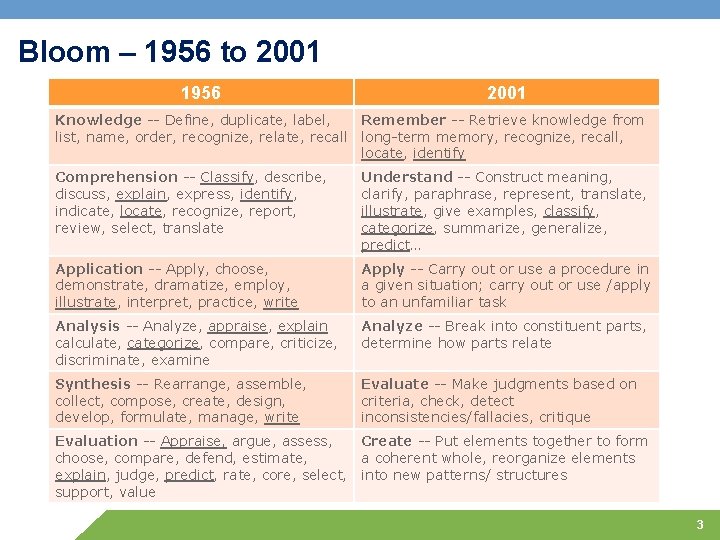 Bloom – 1956 to 2001

| 1956 | 2001 |
|---|---|
| Knowledge -- Define, duplicate, label, list, name, order, recognize, relate, recall | Remember -- Retrieve knowledge from long-term memory, recognize, recall, locate, identify |
| Comprehension -- Classify, describe, discuss, explain, express, identify, indicate, locate, recognize, report, review, select, translate | Understand -- Construct meaning, clarify, paraphrase, represent, translate, illustrate, give examples, classify, categorize, summarize, generalize, predict... |
| Application -- Apply, choose, demonstrate, dramatize, employ, illustrate, interpret, practice, write | Apply -- Carry out or use a procedure in a given situation; carry out or use /apply to an unfamiliar task |
| Analysis -- Analyze, appraise, explain calculate, categorize, compare, criticize, discriminate, examine | Analyze -- Break into constituent parts, determine how parts relate |
| Synthesis -- Rearrange, assemble, collect, compose, create, design, develop, formulate, manage, write | Evaluate -- Make judgments based on criteria, check, detect inconsistencies/fallacies, critique |
| Evaluation -- Appraise, argue, assess, choose, compare, defend, estimate, explain, judge, predict, rate, core, select, support, value | Create -- Put elements together to form a coherent whole, reorganize elements into new patterns/ structures |

3